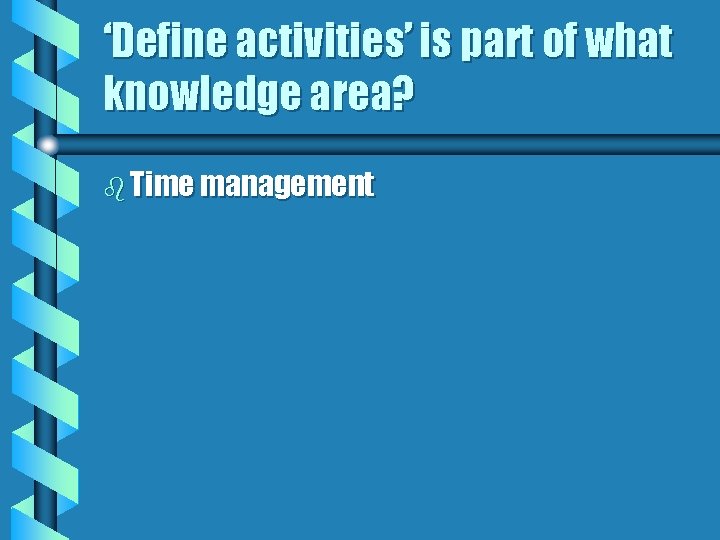 ‘Define activities’ is part of what knowledge area?

Time management